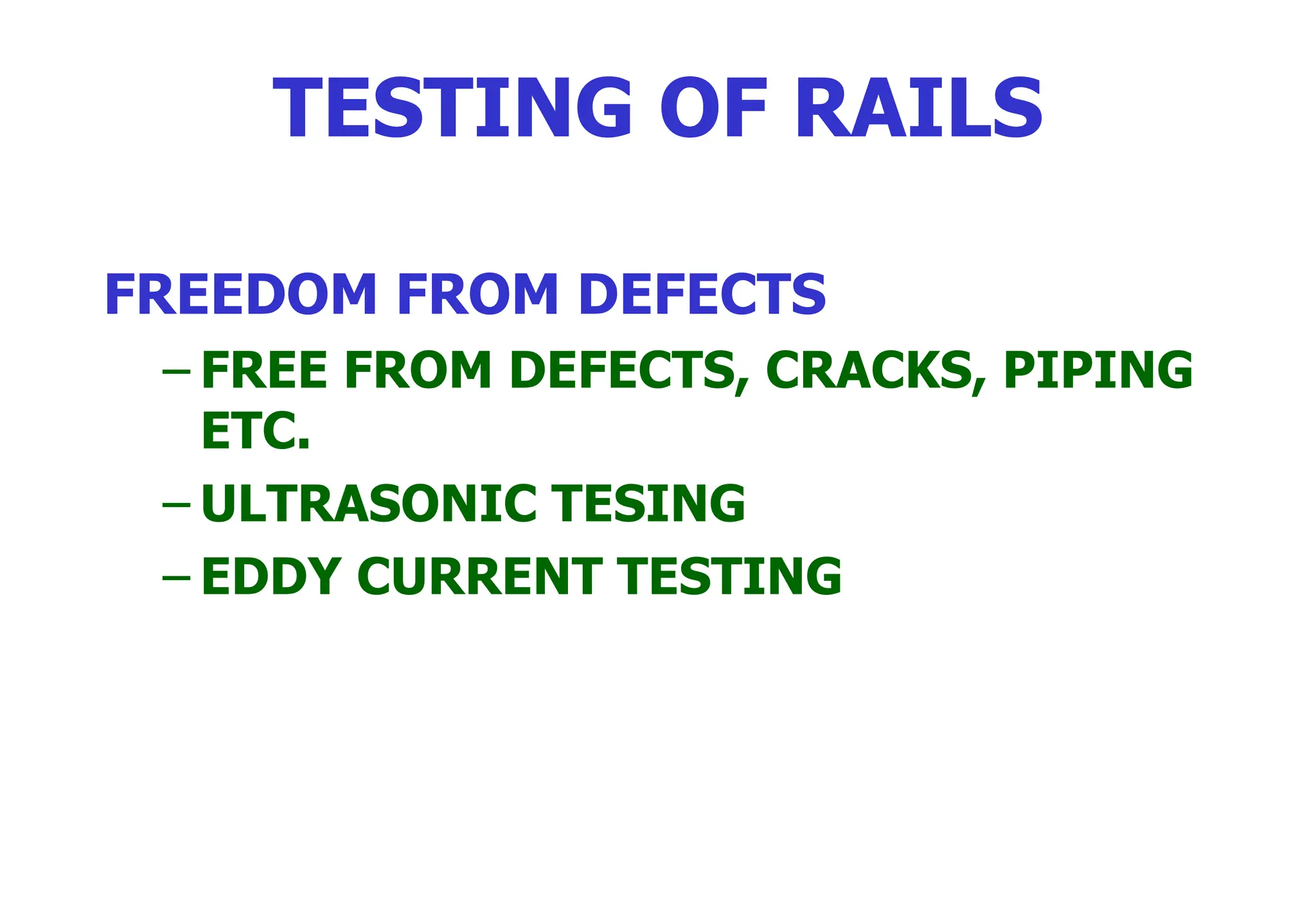 TESTING OF RAILS

FREEDOM FROM DEFECTS

– FREE FROM DEFECTS, CRACKS, PIPING ETC.

– ULTRASONIC TESING

– EDDY CURRENT TESTING